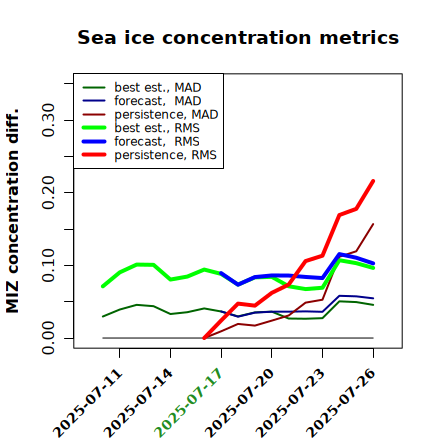 Sea ice concentration metrics

best est., MAD
forecast, MAD
persistence, MAD
best est., RMS
forecast, RMS
persistence, RMS

MIZ concentration diff.

0.00
0.10
0.20
0.30

2025-07-11
2025-07-14
2025-07-17
2025-07-20
2025-07-23
2025-07-26